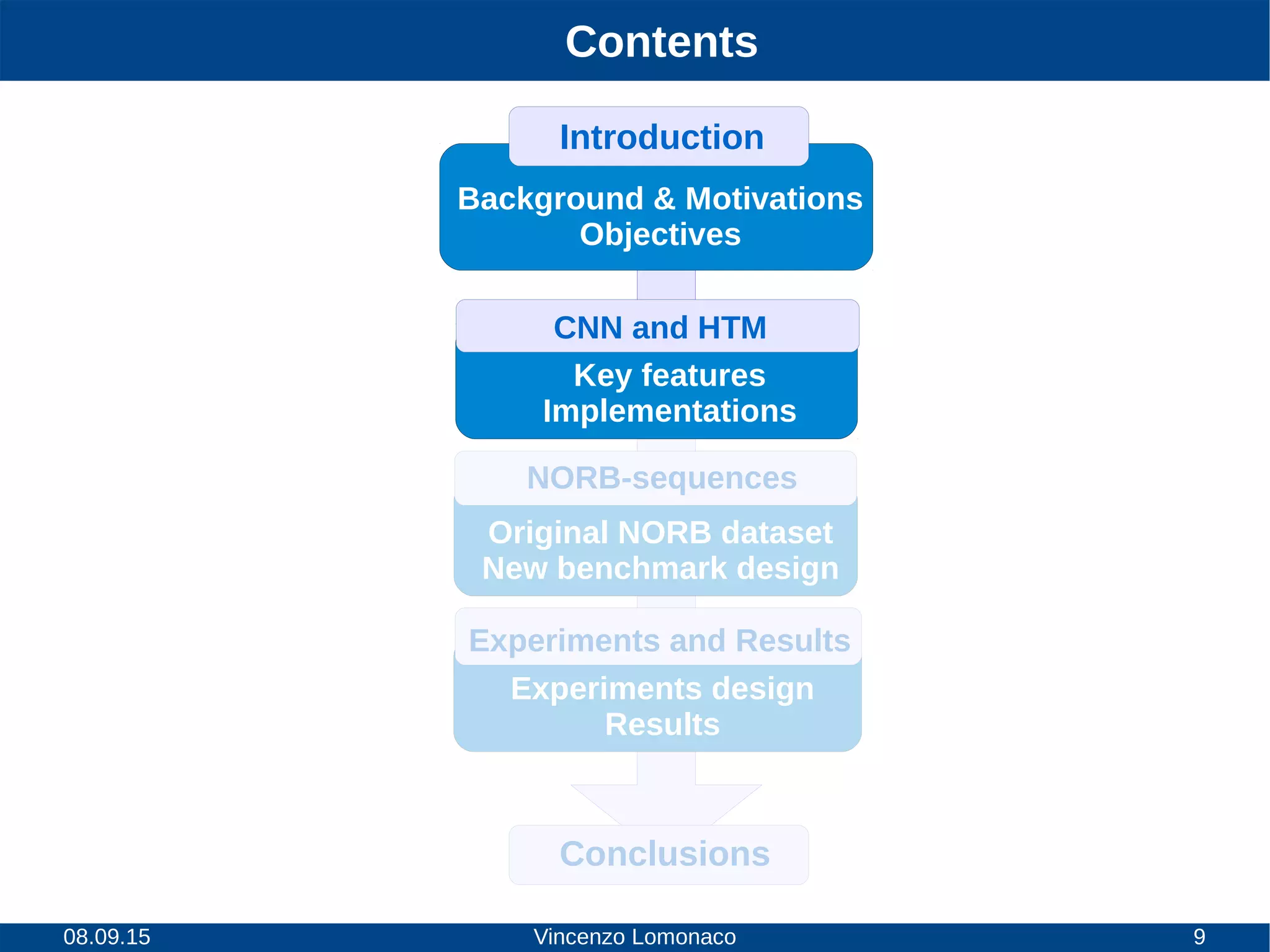 Contents

Introduction

Background & Motivations
Objectives

CNN and HTM

Key features
Implementations

NORB-sequences

Original NORB dataset
New benchmark design

Experiments and Results

Experiments design
Results

Conclusions

08.09.15 Vincenzo Lomonaco 9